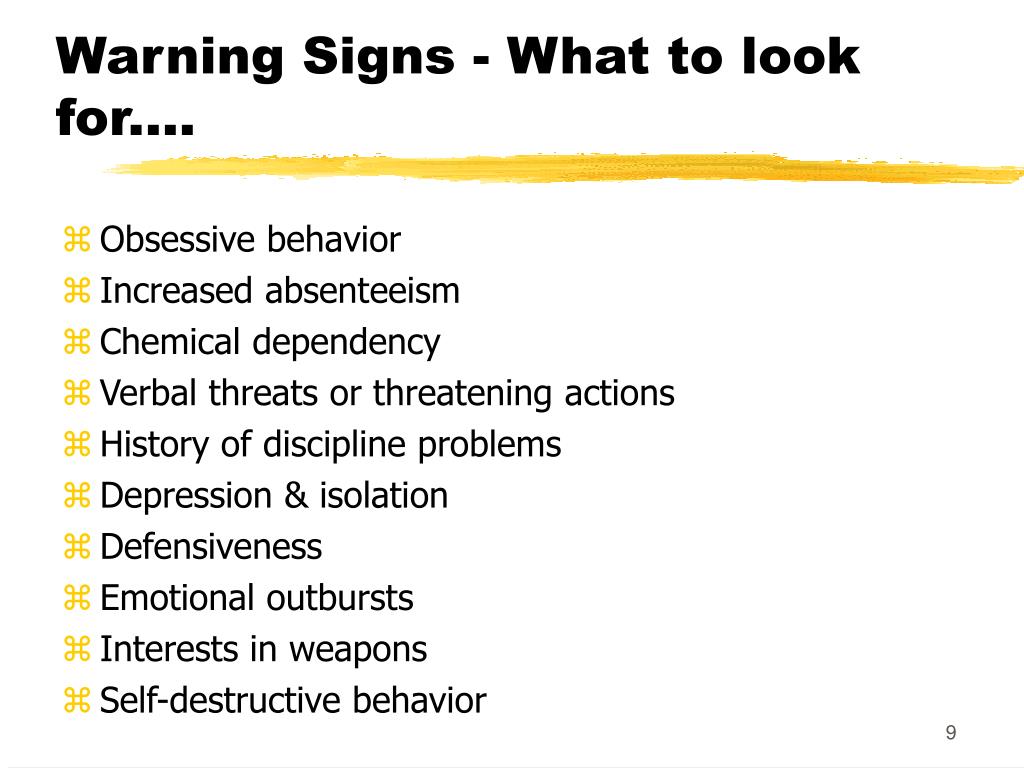 Warning Signs - What to look for....

⌘ Obsessive behavior
⌘ Increased absenteeism
⌘ Chemical dependency
⌘ Verbal threats or threatening actions
⌘ History of discipline problems
⌘ Depression & isolation
⌘ Defensiveness
⌘ Emotional outbursts
⌘ Interests in weapons
⌘ Self-destructive behavior

9